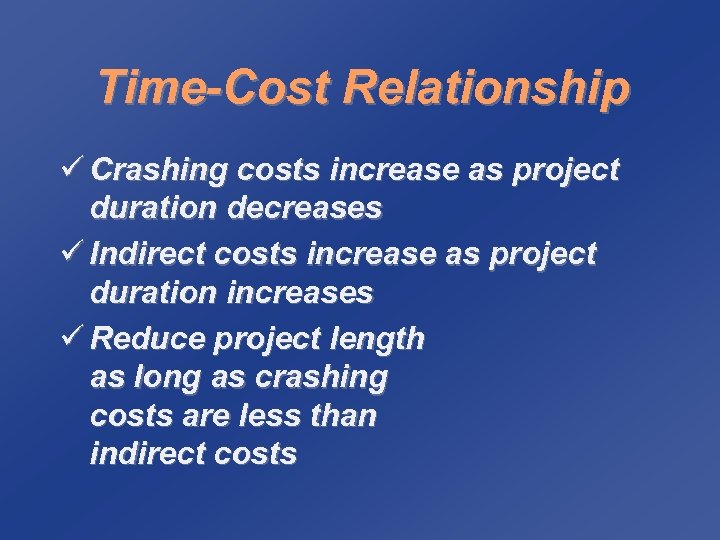 Time-Cost Relationship

✓ Crashing costs increase as project duration decreases

✓ Indirect costs increase as project duration increases

✓ Reduce project length as long as crashing costs are less than indirect costs